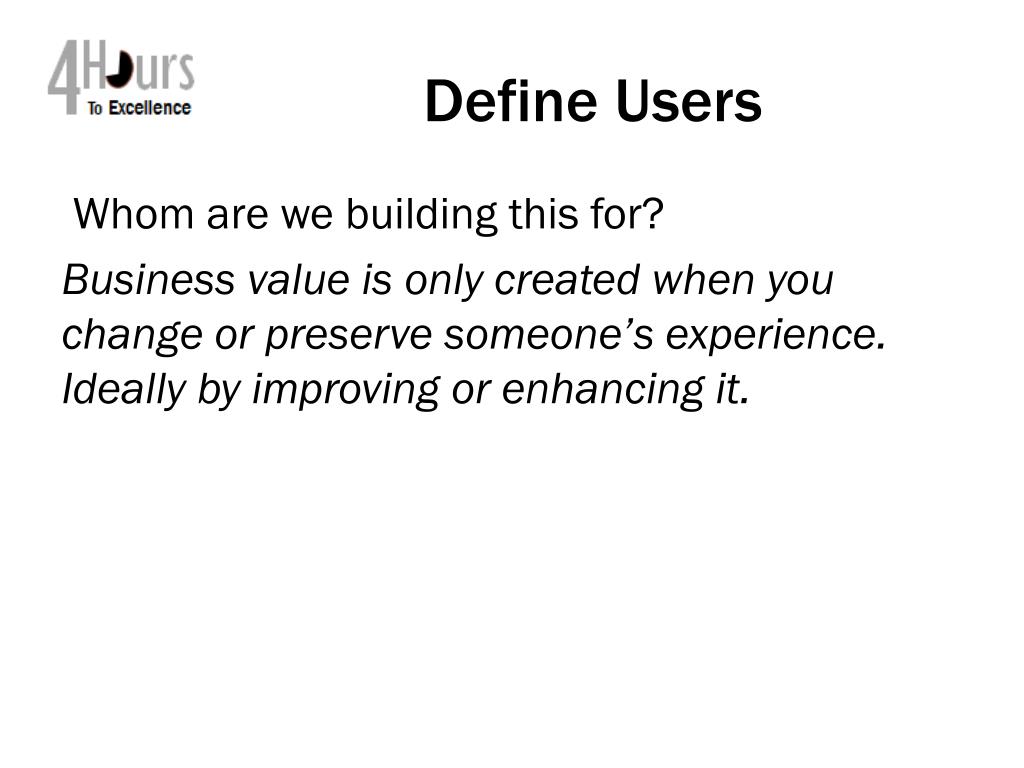 4Hours
To Excellence

Define Users

Whom are we building this for?

Business value is only created when you change or preserve someone’s experience. Ideally by improving or enhancing it.